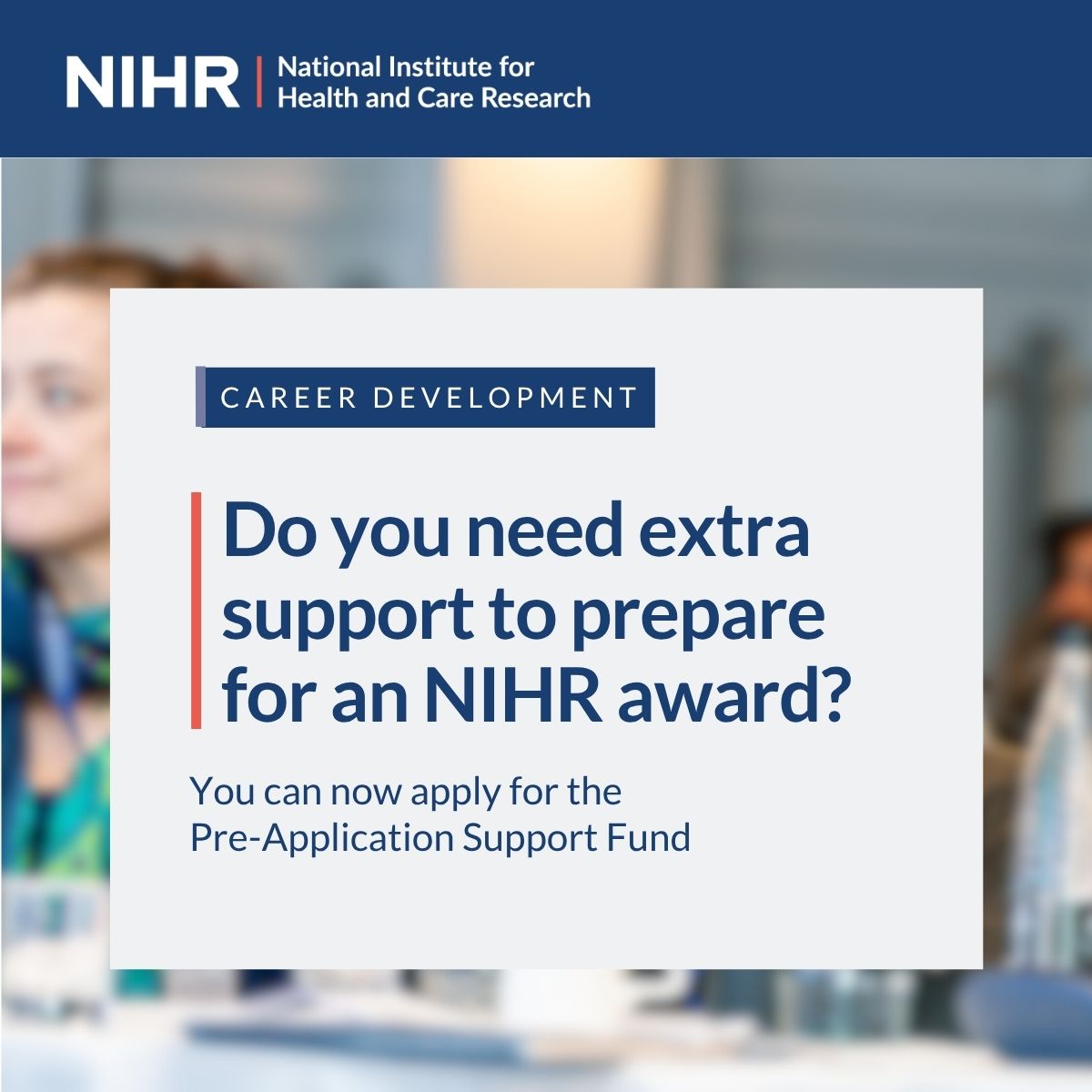 NIHR | National Institute for Health and Care Research

CAREER DEVELOPMENT

Do you need extra support to prepare for an NIHR award?

You can now apply for the Pre-Application Support Fund